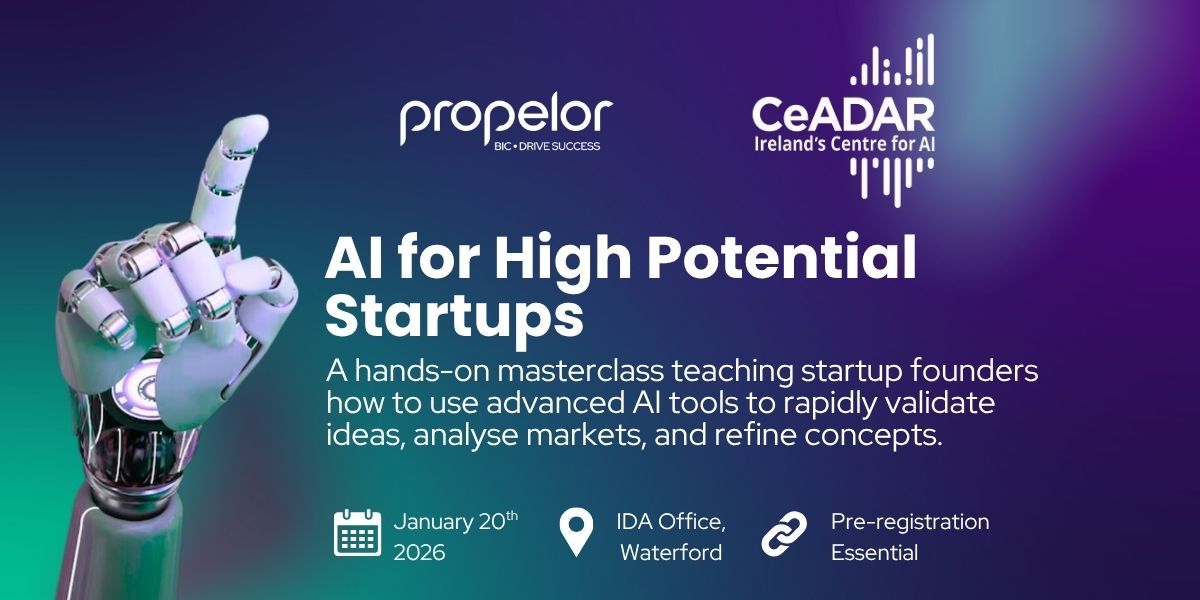 propelor
BIC • DRIVE SUCCESS

CeADAR
Ireland's Centre for AI

AI for High Potential Startups

A hands-on masterclass teaching startup founders how to use advanced AI tools to rapidly validate ideas, analyse markets, and refine concepts.

January 20$^{th}$ 2026

IDA Office, Waterford

Pre-registration Essential